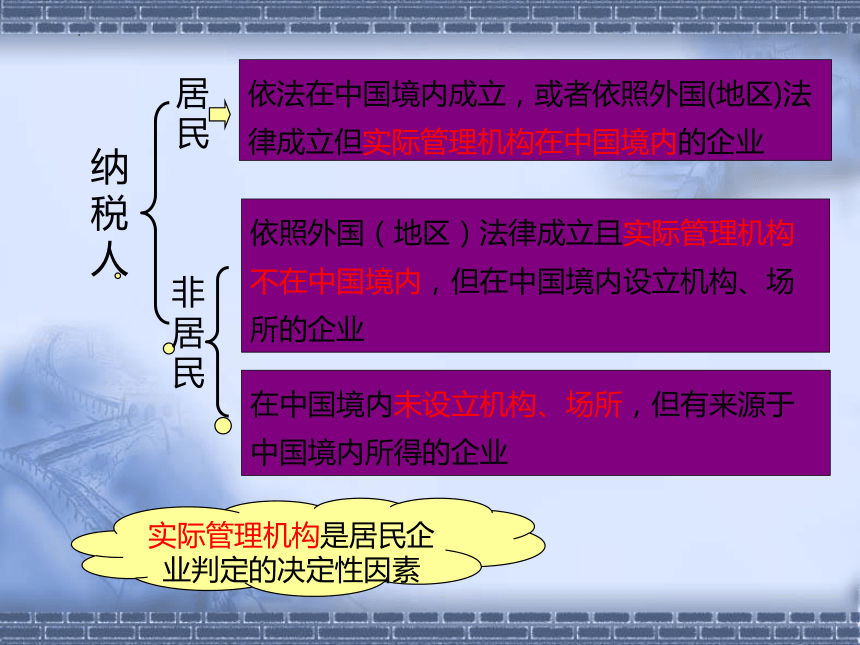 纳税人

居民

依法在中国境内成立，或者依照外国(地区)法律成立但实际管理机构在中国境内的企业

非居民

依照外国（地区）法律成立且实际管理机构不在中国境内，但在中国境内设立机构、场所的企业

在中国境内未设立机构、场所，但有来源于中国境内所得的企业

实际管理机构是居民企业判定的决定性因素